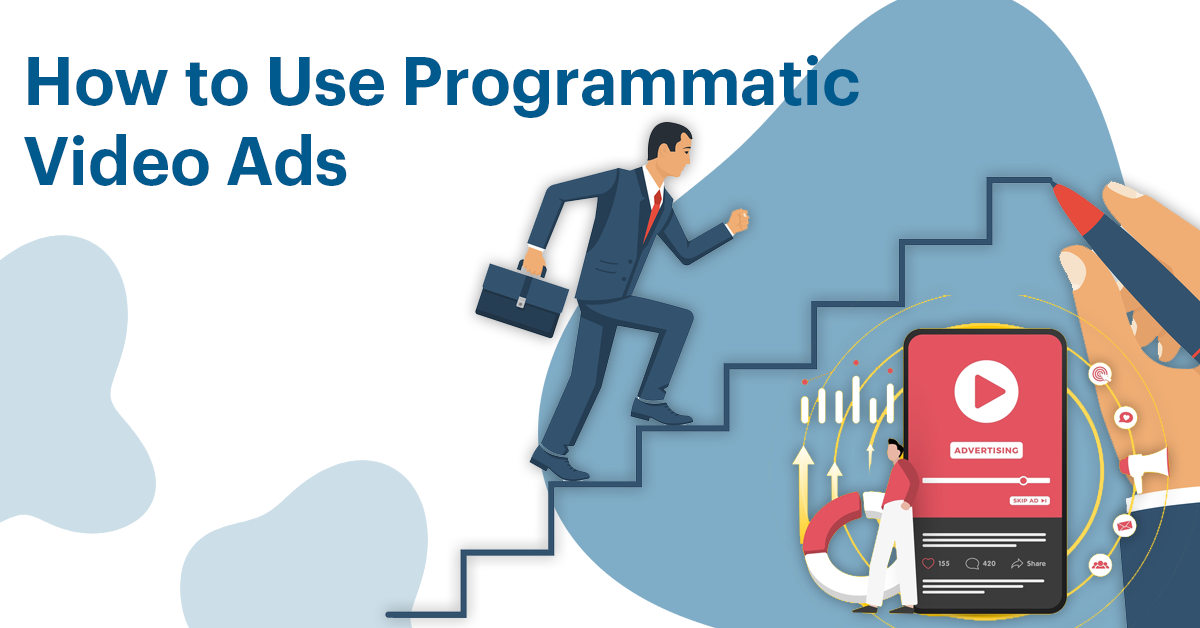 How to Use Programmatic Video Ads

ADVERTISING

SKIP AD

155

420

Share